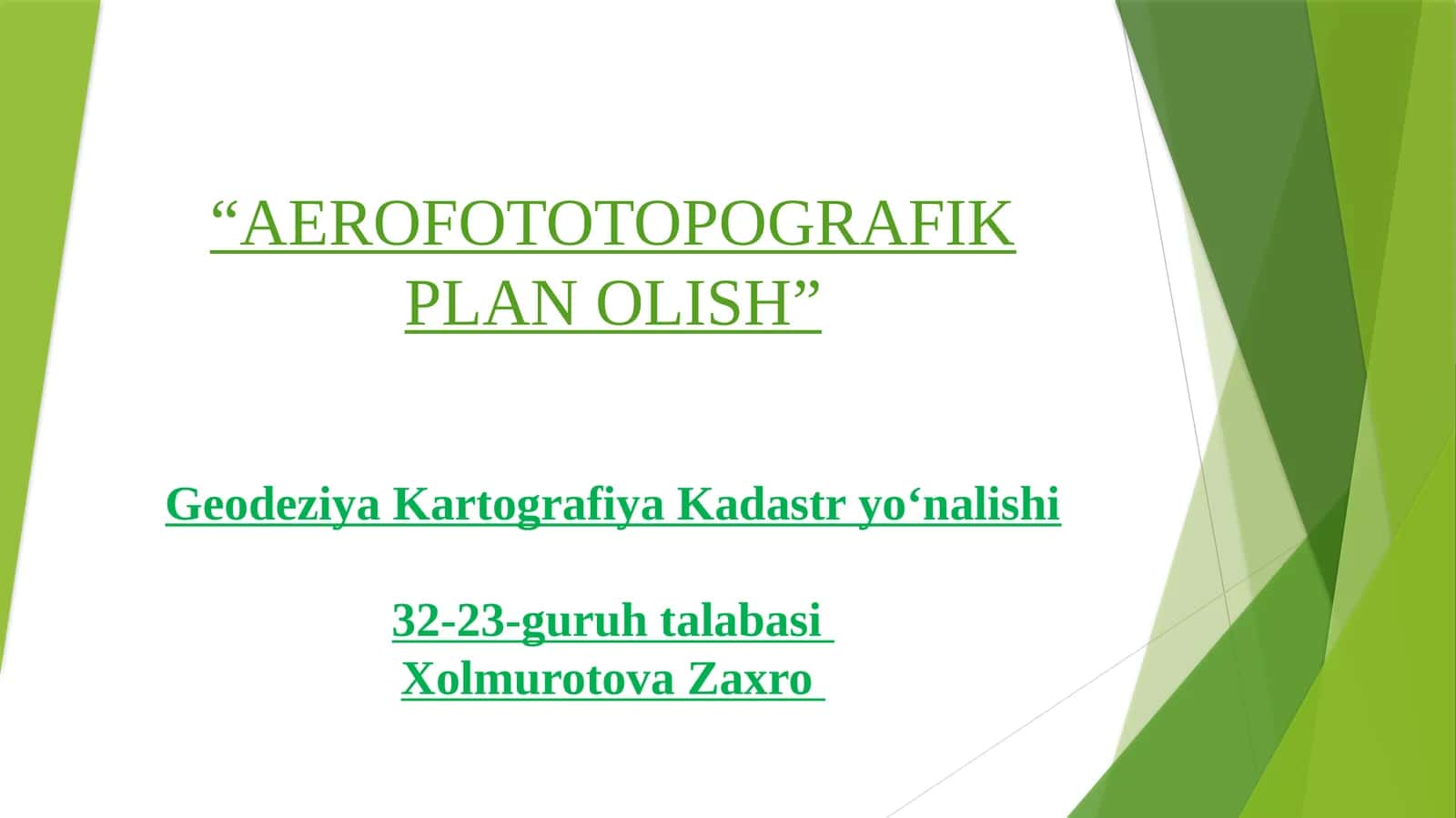 “AEROFOTOTOPOGRAFIK PLAN OLISH”

Geodeziya Kartografiya Kadastr yo‘nalishi

32-23-guruh talabasi
Xolmurotova Zaxro